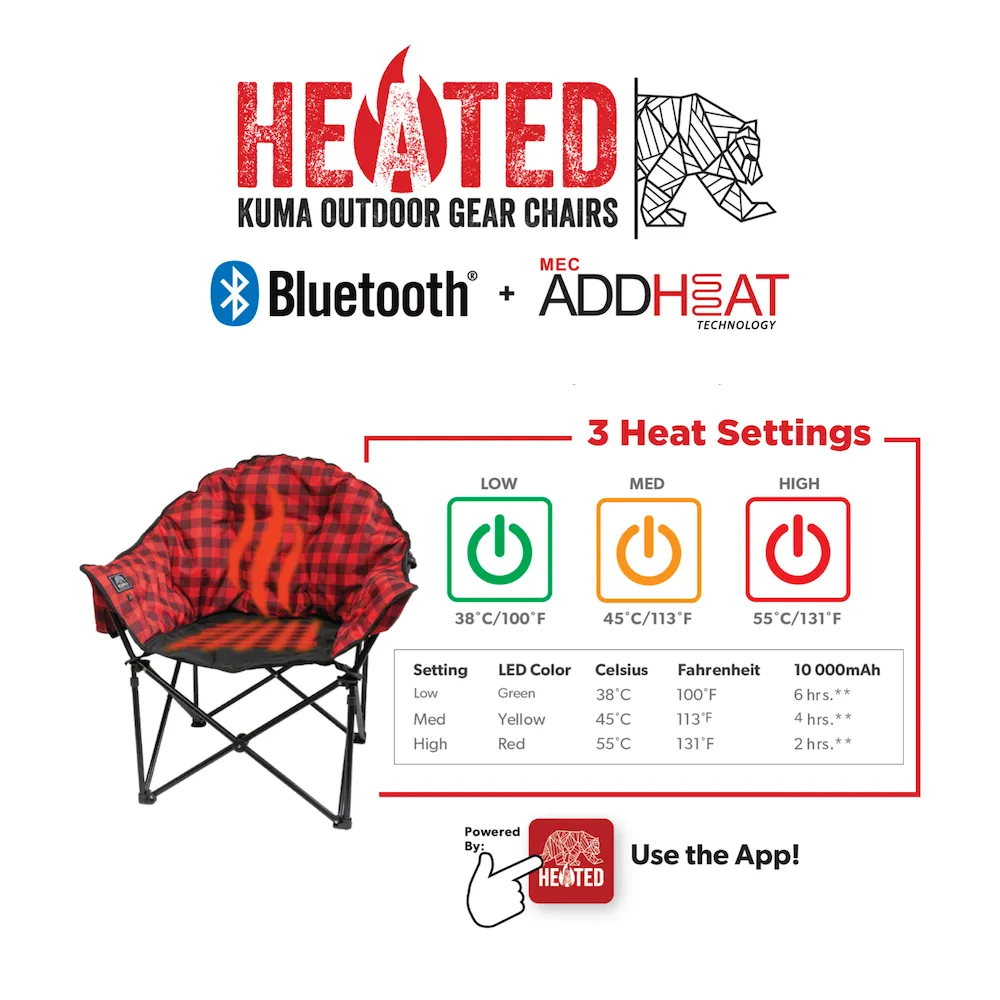 HEATED
KUMA OUTDOOR GEAR CHAIRS

Bluetooth® + MEC ADDHEAT TECHNOLOGY

3 Heat Settings

LOW
38°C/100°F

MED
45°C/113°F

HIGH
55°C/131°F

| Setting | LED Color | Celsius | Fahrenheit | 10 000mAh |
|---|---|---|---|---|
| Low | Green | 38°C | 100°F | 6 hrs.** |
| Med | Yellow | 45°C | 113°F | 4 hrs.** |
| High | Red | 55°C | 131°F | 2 hrs.** |

Powered By:
HEATED
Use the App!